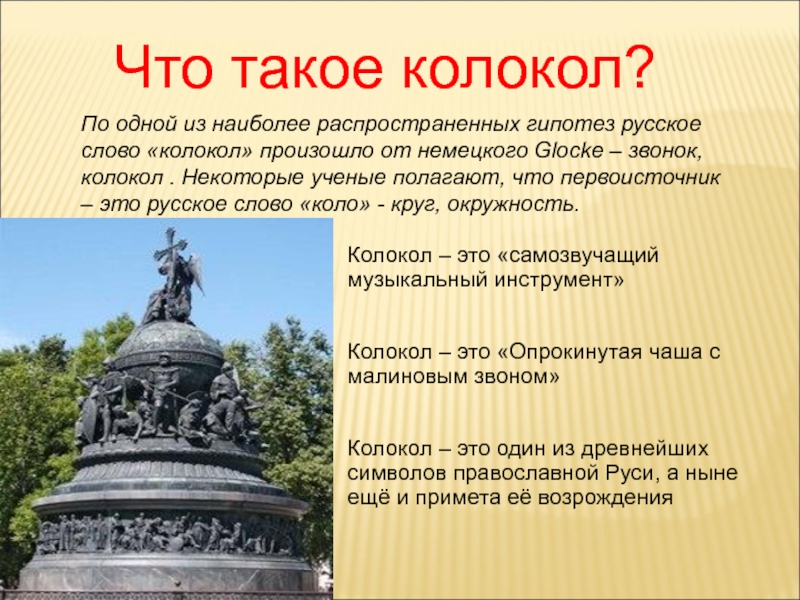 Что такое колокол?

По одной из наиболее распространенных гипотез русское слово «колокол» произошло от немецкого Glocke – звонок, колокол . Некоторые ученые полагают, что первоисточник – это русское слово «коло» - круг, окружность.

Колокол – это «самозвучащий музыкальный инструмент»

Колокол – это «Опрокинутая чаша с малиновым звоном»

Колокол – это один из древнейших символов православной Руси, а ныне ещё и примета её возрождения